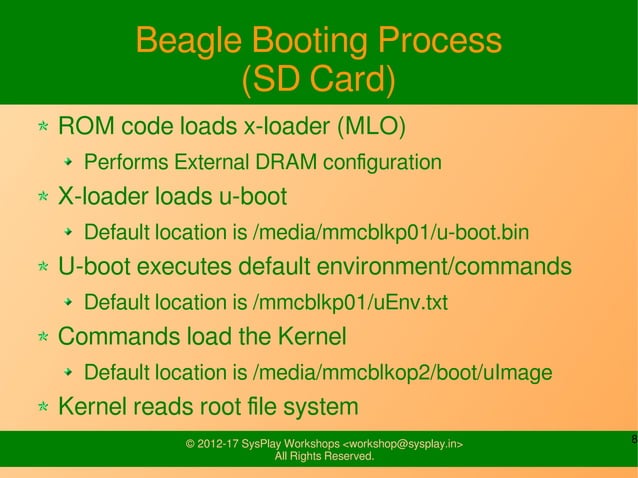 Beagle Booting Process
(SD Card)

ROM code loads x-loader (MLO)

Performs External DRAM configuration

X-loader loads u-boot

Default location is /media/mmcblkp01/u-boot.bin

U-boot executes default environment/commands

Default location is /mmcblkp01/uEnv.txt

Commands load the Kernel

Default location is /media/mmcblkop2/boot/uImage

Kernel reads root file system

© 2012-17 SysPlay Workshops <workshop@sysplay.in>
All Rights Reserved.

8